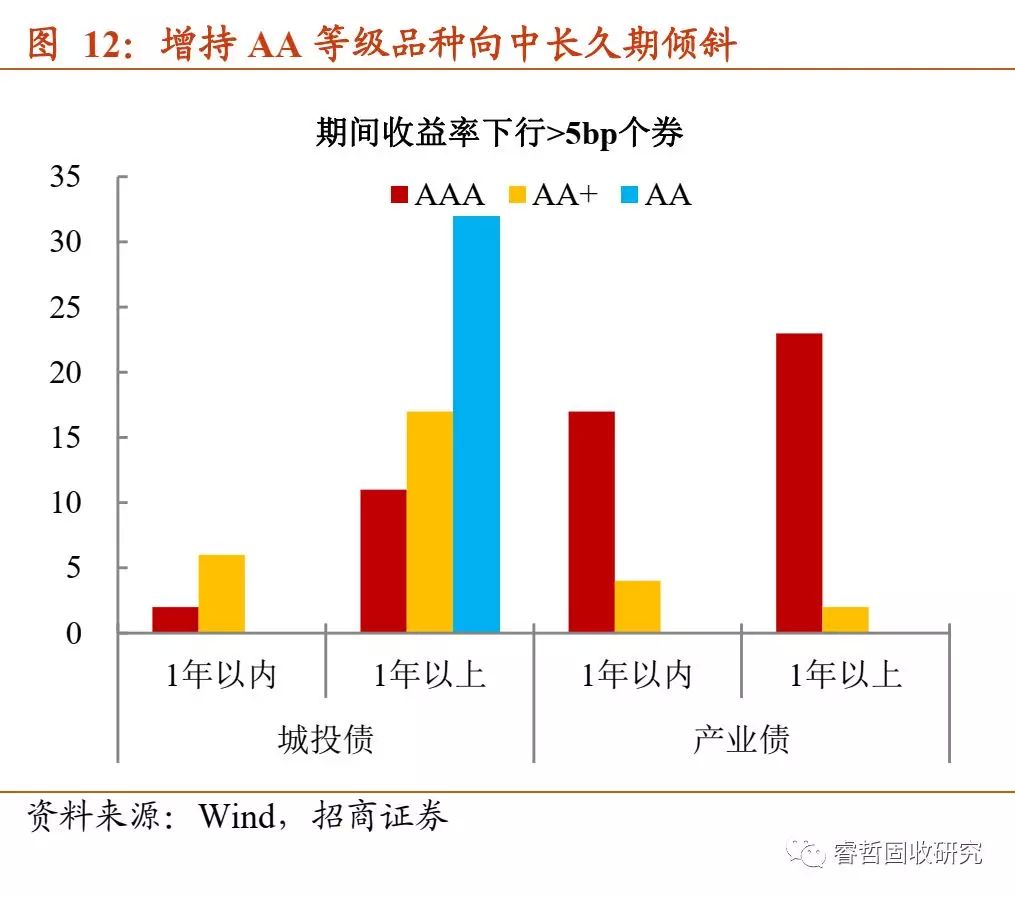 图 12：增持 AA 等级品种向中长久期倾斜

期间收益率下行>5bp个券

AAA AA+ AA

35
30
25
20
15
10
5
0

1年以内 1年以上 1年以内 1年以上
城投债 产业债

资料来源：Wind，招商证券

睿哲固收研究